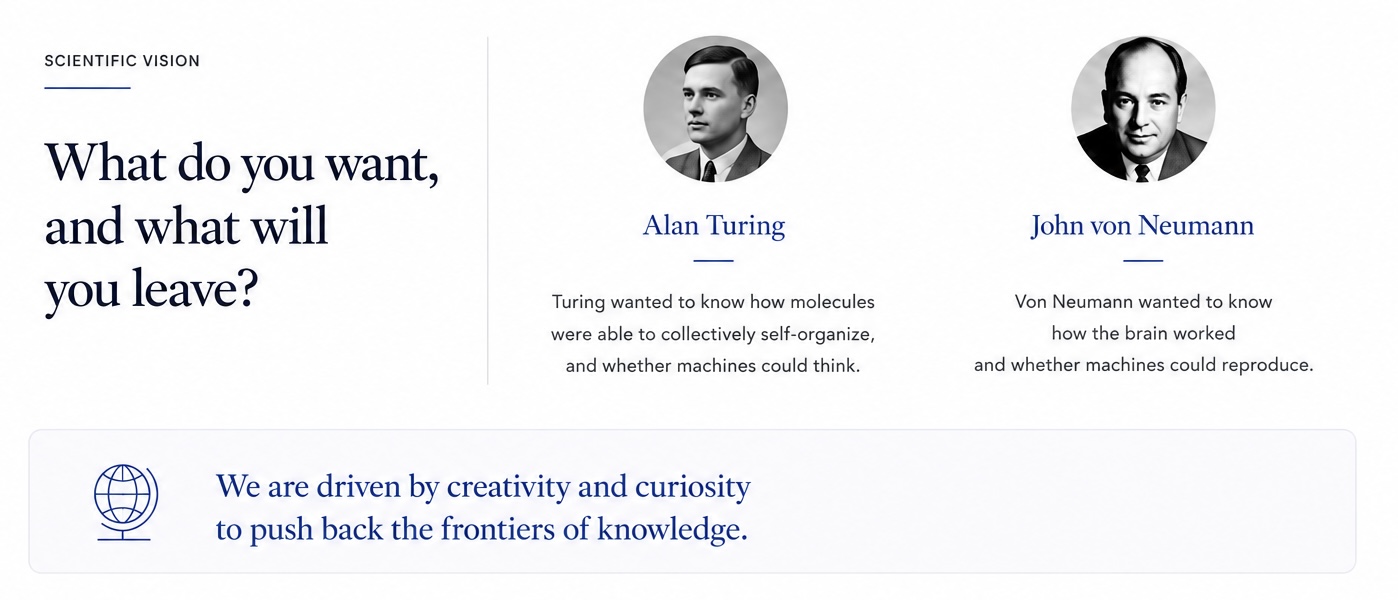 SCIENTIFIC VISION

What do you want, and what will you leave?

Alan Turing

Turing wanted to know how molecules were able to collectively self-organize, and whether machines could think.

John von Neumann

Von Neumann wanted to know how the brain worked and whether machines could reproduce.

We are driven by creativity and curiosity to push back the frontiers of knowledge.